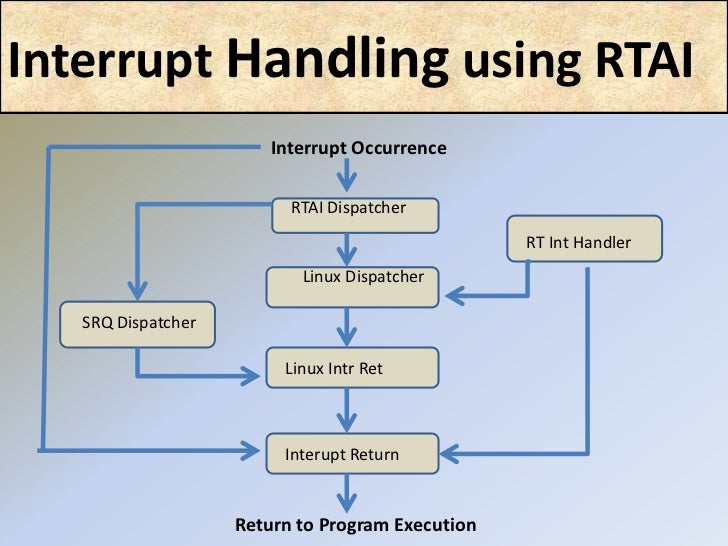 Interrupt Handling using RTAI

Interrupt Occurrence

RTAI Dispatcher

RT Int Handler

Linux Dispatcher

SRQ Dispatcher

Linux Intr Ret

Interupt Return

Return to Program Execution